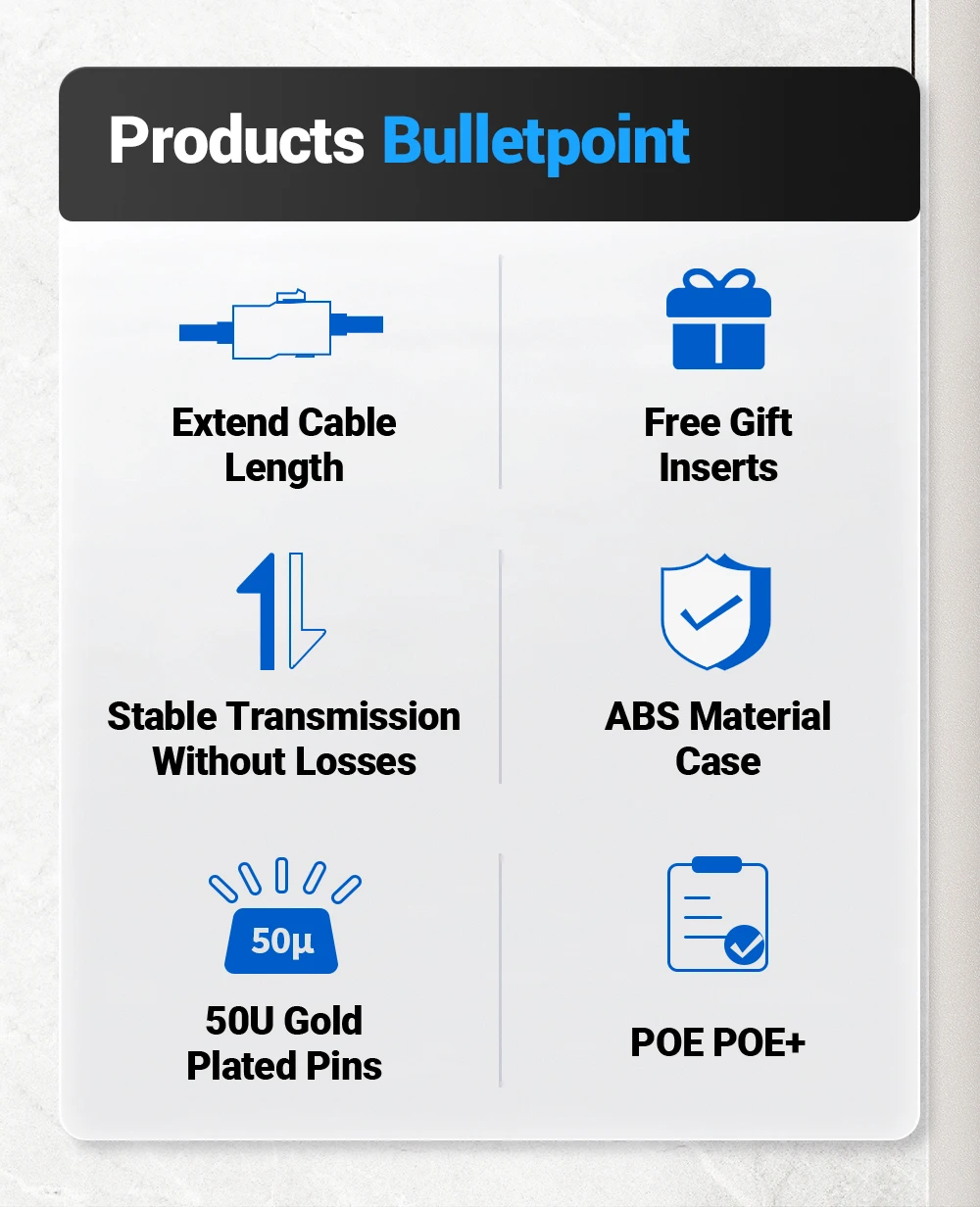 Products Bulletpoint

Extend Cable Length

Free Gift Inserts

Stable Transmission Without Losses

ABS Material Case

50μ

50U Gold Plated Pins

POE POE+